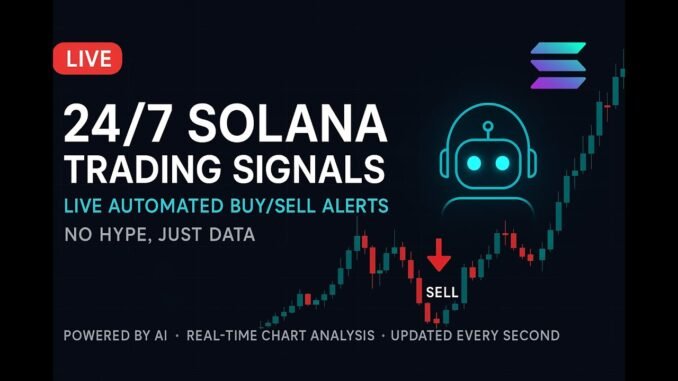 LIVE

24/7 SOLANA TRADING SIGNALS

LIVE AUTOMATED BUY/SELL ALERTS

NO HYPE, JUST DATA

SELL

POWERED BY AI · REAL-TIME CHART ANALYSIS · UPDATED EVERY SECOND